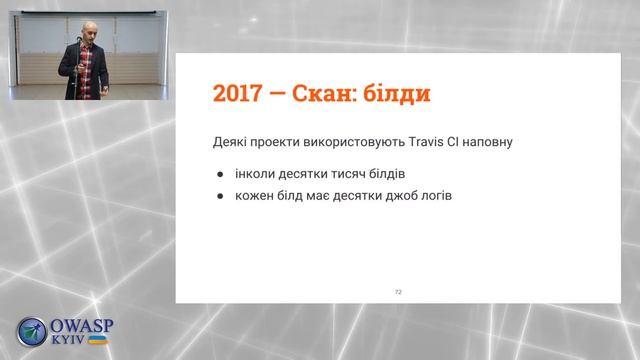 2017 — Скан: білди

Деякі проекти використовують Travis CI наповну

● інколи десятки тисяч білдів
● кожен білд має десятки джоб логів

72

OWASP
KYIV